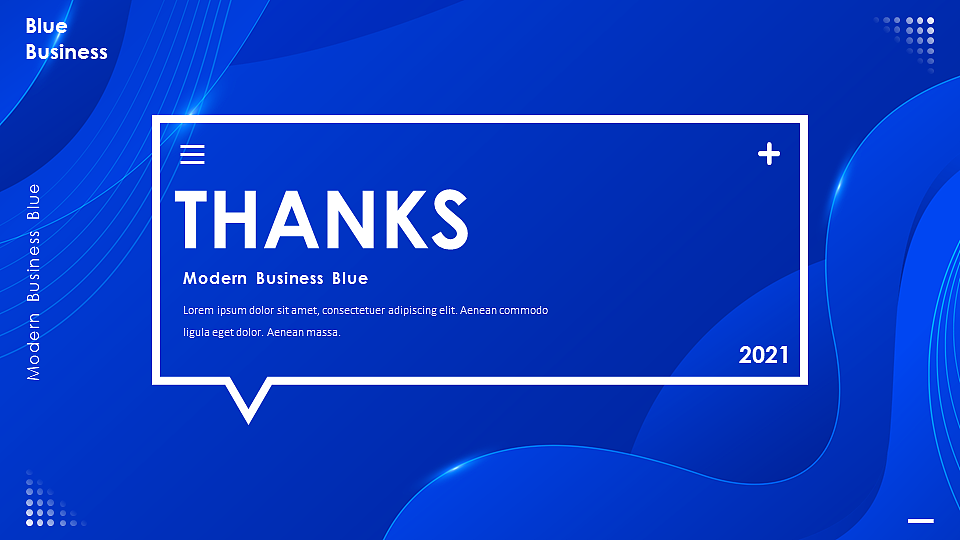 Blue Business

Modern Business Blue

THANKS

Modern Business Blue

Lorem ipsum dolor sit amet, consectetuer adipiscing elit. Aenean commodo ligula eget dolor. Aenean massa.

2021